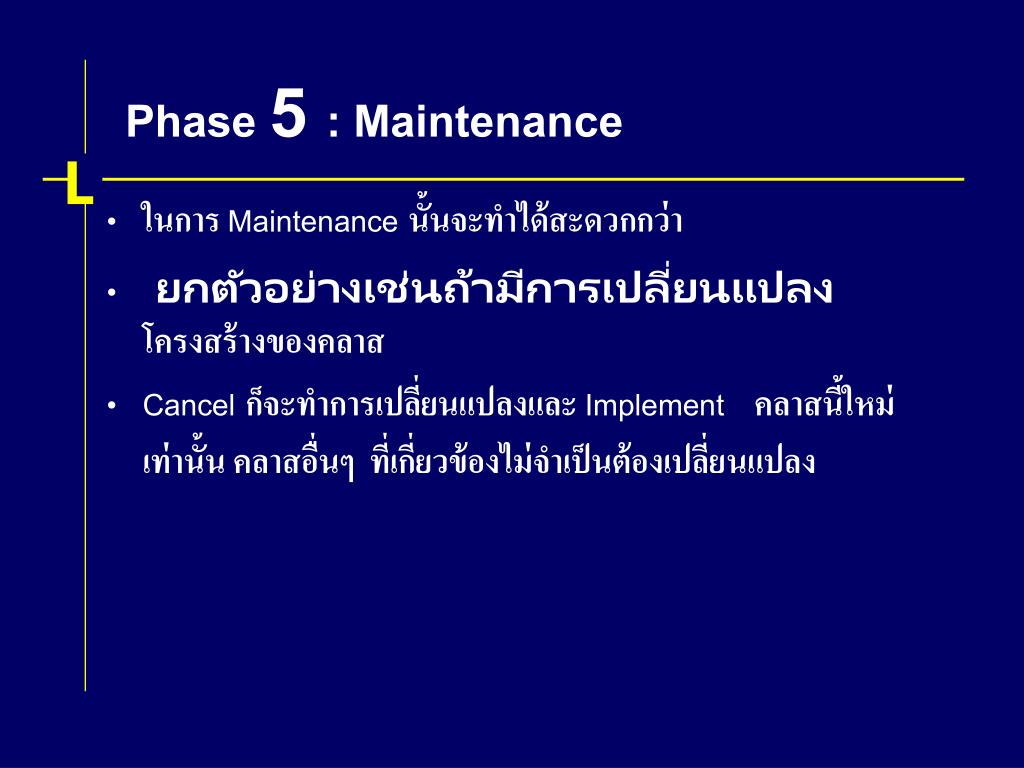 Phase 5 : Maintenance

• ในการ Maintenance นั้นจะทำได้สะดวกกว่า

• ยกตัวอย่างเช่นถ้ามีการเปลี่ยนแปลงโครงสร้างของคลาส

• Cancel ก็จะทำการเปลี่ยนแปลงและ Implement คลาสนี้ใหม่เท่านั้น คลาสอื่นๆ ที่เกี่ยวข้องไม่จำเป็นต้องเปลี่ยนแปลง